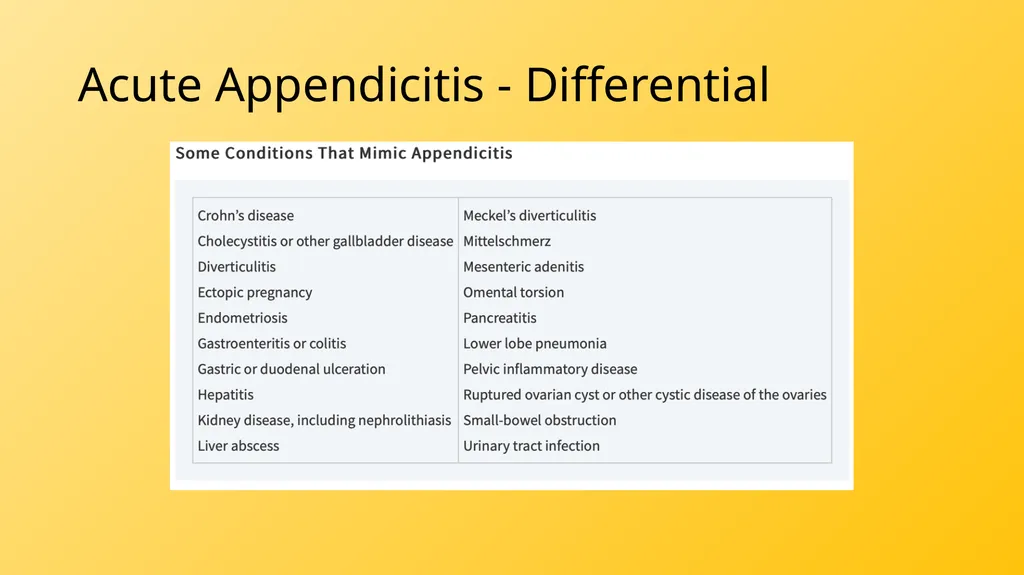 Acute Appendicitis - Differential

Some Conditions That Mimic Appendicitis

| Crohn's disease | Meckel's diverticulitis |
|---|---|
| Cholecystitis or other gallbladder disease | Mittelschmerz |
| Diverticulitis | Mesenteric adenitis |
| Ectopic pregnancy | Omental torsion |
| Endometriosis | Pancreatitis |
| Gastroenteritis or colitis | Lower lobe pneumonia |
| Gastric or duodenal ulceration | Pelvic inflammatory disease |
| Hepatitis | Ruptured ovarian cyst or other cystic disease of the ovaries |
| Kidney disease, including nephrolithiasis | Small-bowel obstruction |
| Liver abscess | Urinary tract infection |